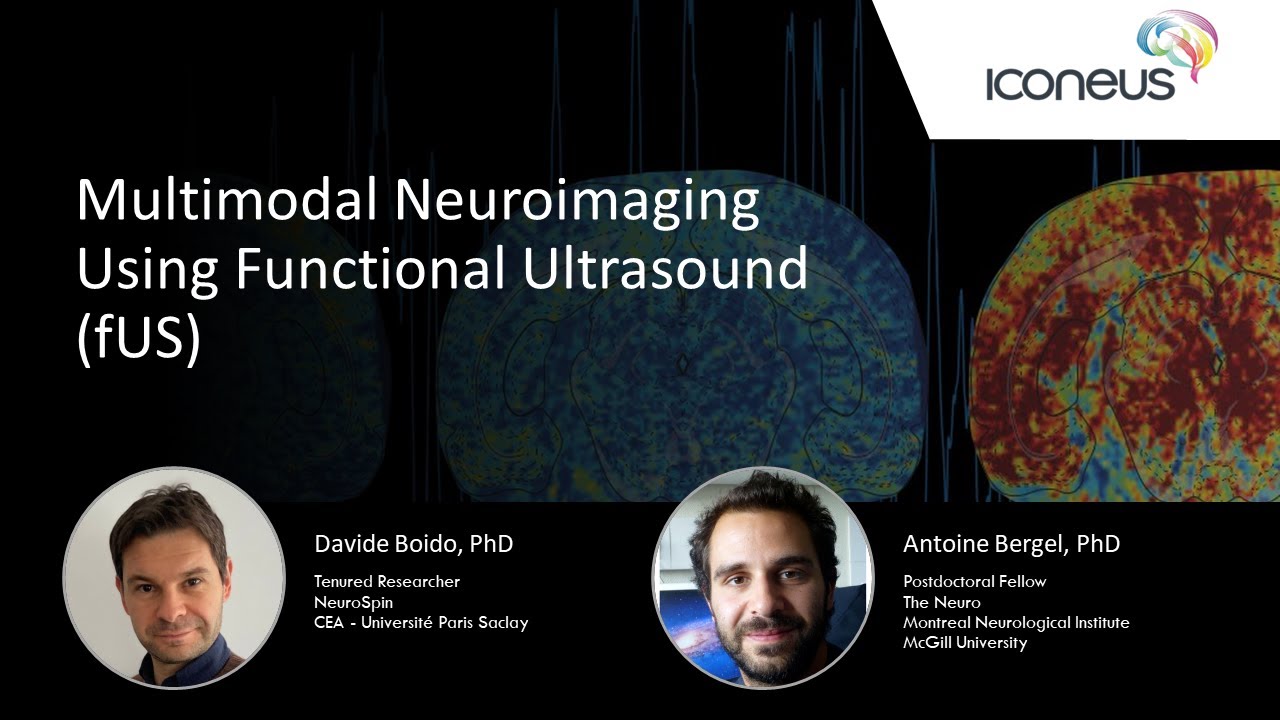 ICONEUS

Multimodal Neuroimaging Using Functional Ultrasound (fUS)

Davide Boido, PhD
Tenured Researcher
NeuroSpin
CEA - Université Paris Saclay

Antoine Bergel, PhD
Postdoctoral Fellow
The Neuro
Montreal Neurological Institute
McGill University